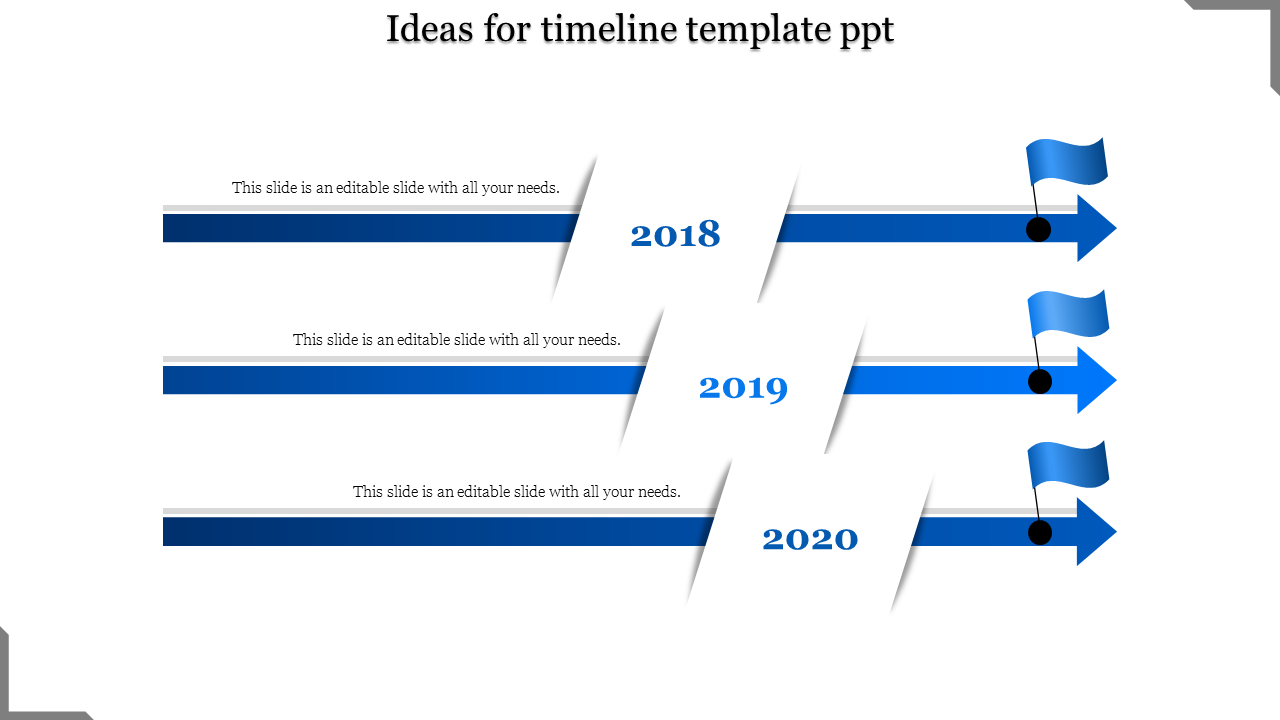 Ideas for timeline template ppt

This slide is an editable slide with all your needs.

2018

This slide is an editable slide with all your needs.

2019

This slide is an editable slide with all your needs.

2020